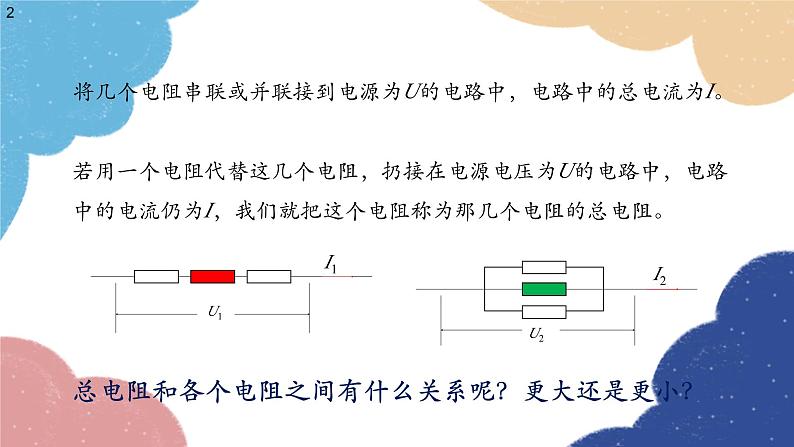 2

将几个电阻串联或并联接到电源为$U$的电路中，电路中的总电流为$I$。

若用一个电阻代替这几个电阻，扔接在电源电压为$U$的电路中，电路中的电流仍为$I$，我们就把这个电阻称为那几个电阻的总电阻。

$I_1$

$U_1$

$I_2$

$U_2$

总电阻和各个电阻之间有什么关系呢？更大还是更小？